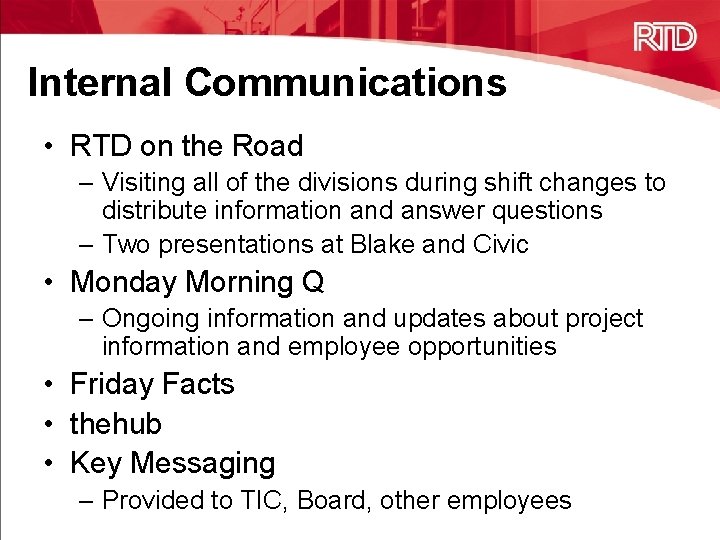 RTD

Internal Communications

• RTD on the Road
– Visiting all of the divisions during shift changes to distribute information and answer questions
– Two presentations at Blake and Civic
• Monday Morning Q
– Ongoing information and updates about project information and employee opportunities
• Friday Facts
• thehub
• Key Messaging
– Provided to TIC, Board, other employees